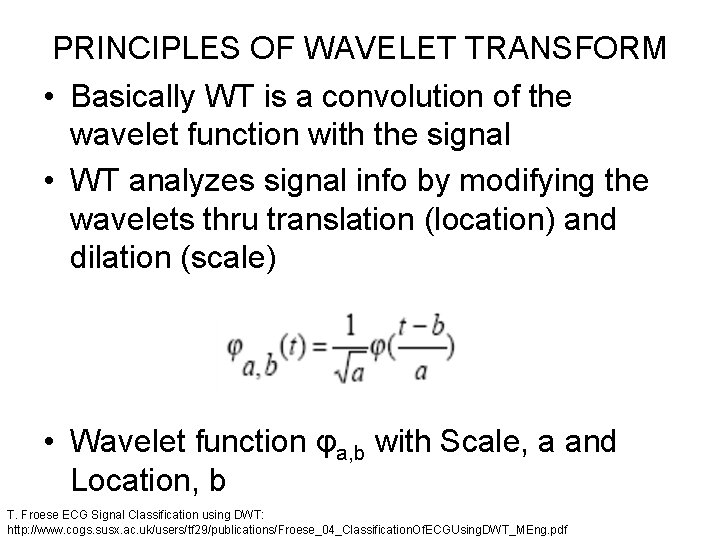 PRINCIPLES OF WAVELET TRANSFORM

• Basically WT is a convolution of the wavelet function with the signal

• WT analyzes signal info by modifying the wavelets thru translation (location) and dilation (scale)

$\varphi_{a,b}(t) = \frac{1}{\sqrt{a}}\varphi(\frac{t-b}{a})$

• Wavelet function $\varphi_{a,b}$ with Scale, a and Location, b

T. Froese ECG Signal Classification using DWT: http://www.cogs.susx.ac.uk/users/tf29/publications/Froese_04_ClassificationOfECGUsingDWT_MEng.pdf